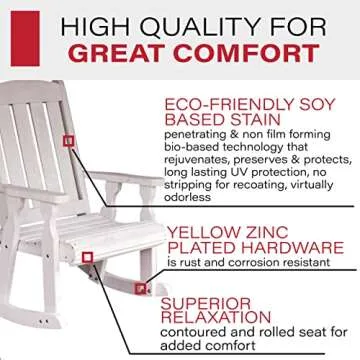 HIGH QUALITY FOR
GREAT COMFORT

ECO-FRIENDLY SOY BASED STAIN
penetrating & non film forming bio-based technology that rejuvenates, preserves & protects, long lasting UV protection, no stripping for recoating, virtually odorless

YELLOW ZINC PLATED HARDWARE
is rust and corrosion resistant

SUPERIOR RELAXATION
contoured and rolled seat for added comfort